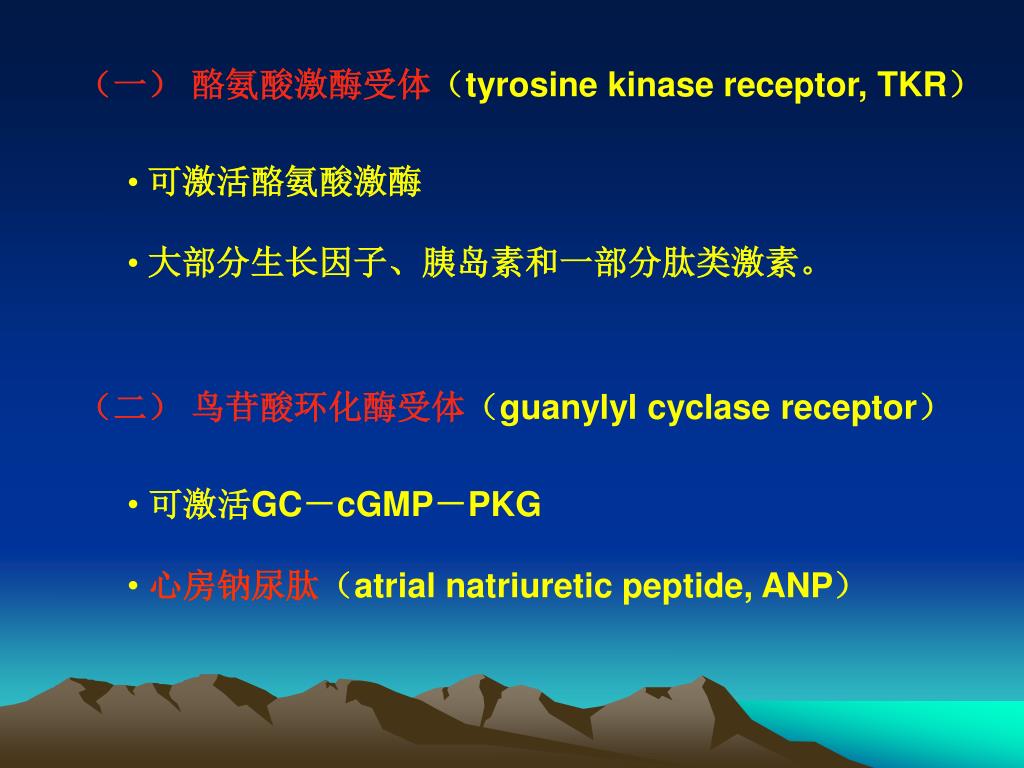 （一） 酪氨酸激酶受体（tyrosine kinase receptor, TKR）

• 可激活酪氨酸激酶

• 大部分生长因子、胰岛素和一部分肽类激素。

（二） 鸟苷酸环化酶受体（guanylyl cyclase receptor）

• 可激活GC－cGMP－PKG

• 心房钠尿肽（atrial natriuretic peptide, ANP）